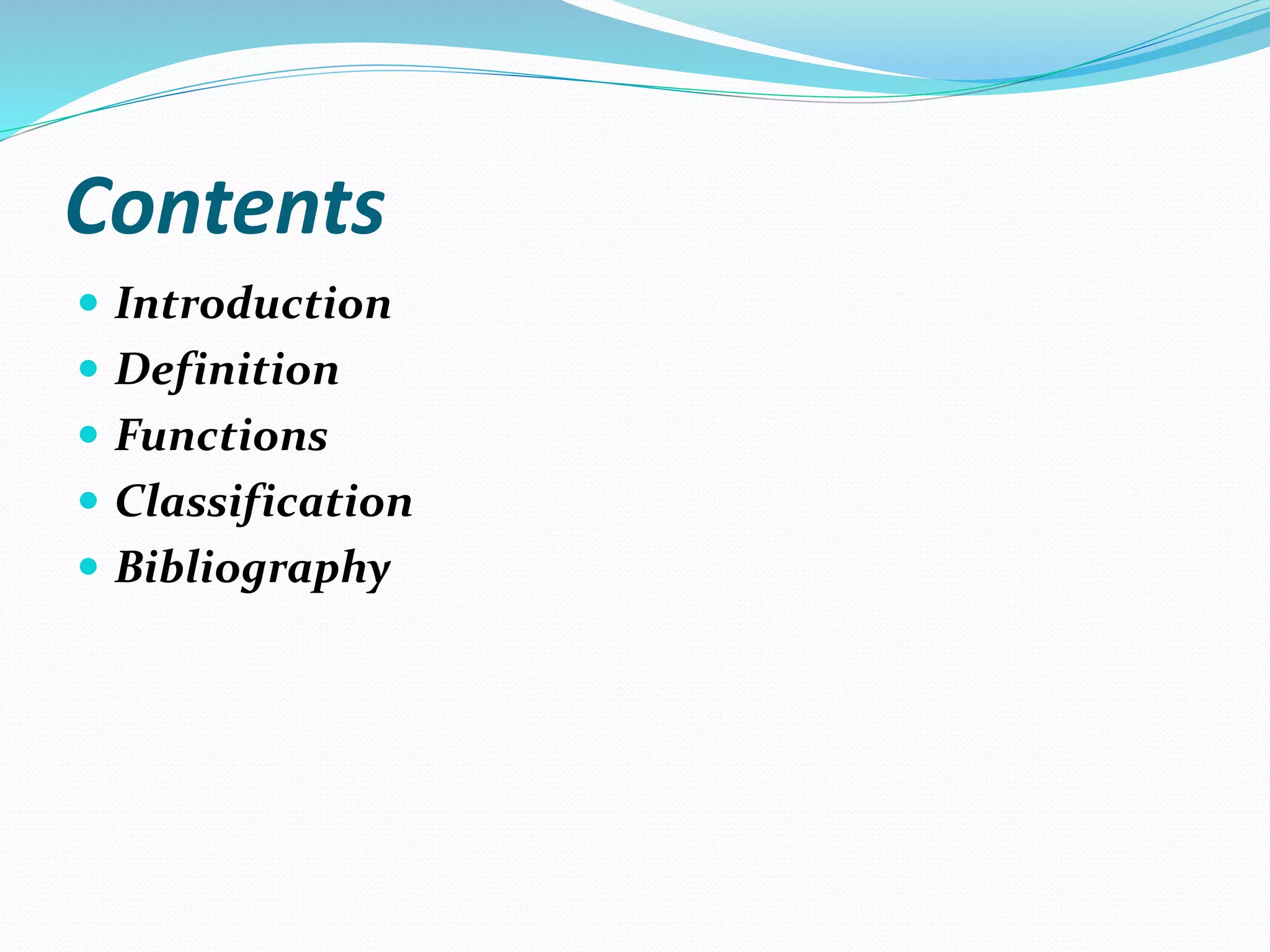 Contents

- Introduction
- Definition
- Functions
- Classification
- Bibliography